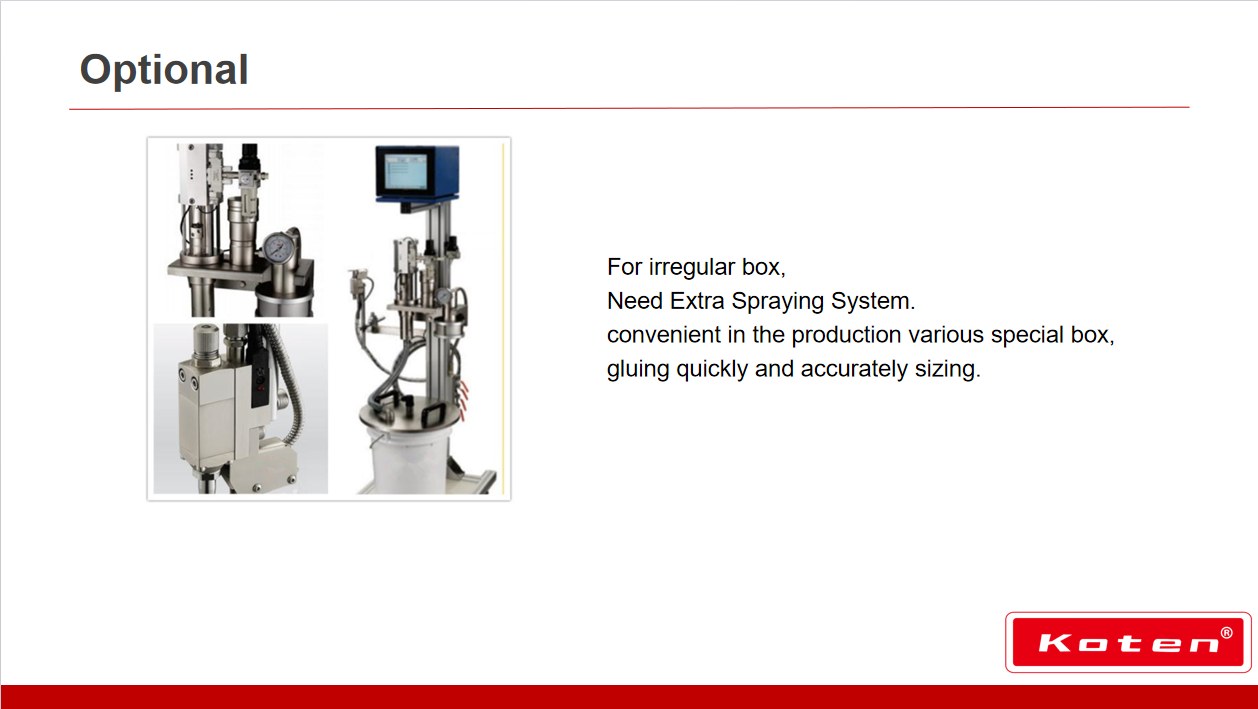 Optional

For irregular box,
Need Extra Spraying System.
convenient in the production various special box,
gluing quickly and accurately sizing.

Koten®